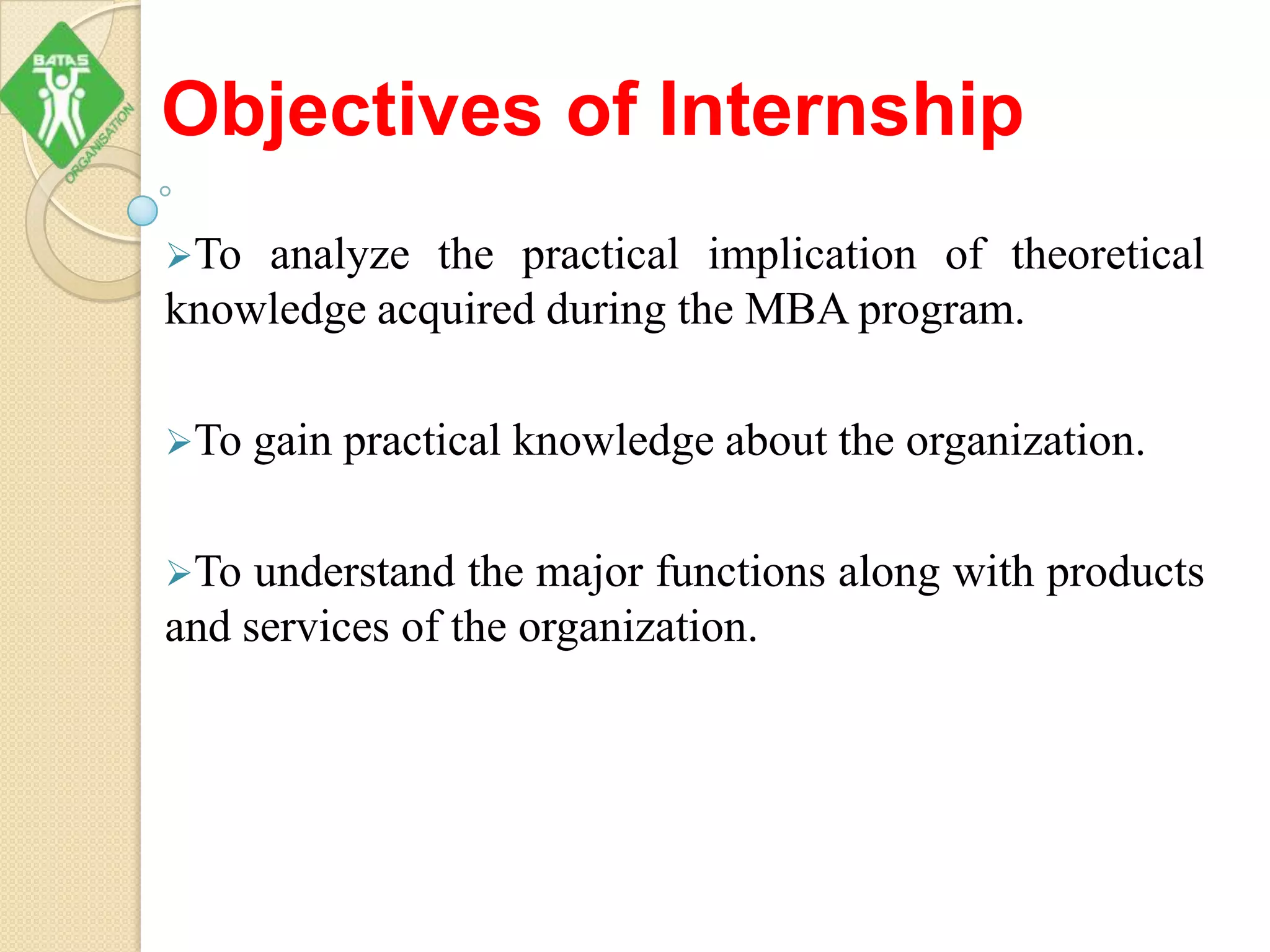 BATAS

ORGANISATION

Objectives of Internship

➢To analyze the practical implication of theoretical knowledge acquired during the MBA program.

➢To gain practical knowledge about the organization.

➢To understand the major functions along with products and services of the organization.